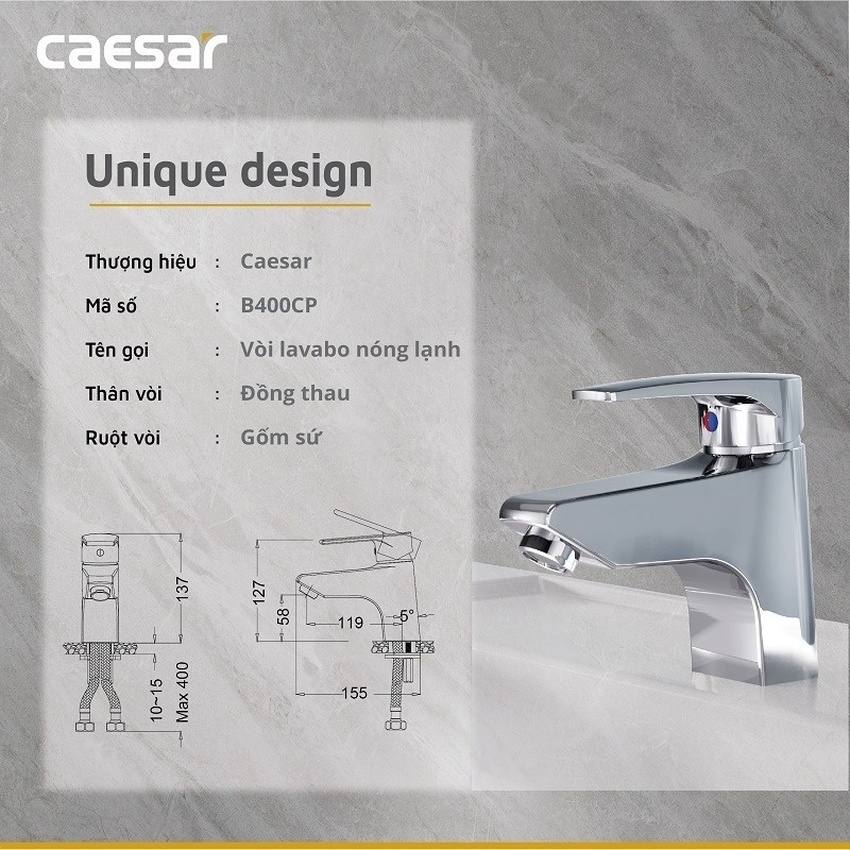 caesar

Unique design

Thượng hiệu : Caesar

Mã số : B400CP

Tên gọi : Vòi lavabo nóng lạnh

Thân vòi : Đồng thau

Ruột vòi : Gốm sứ

137

10~15

Max 400

127

58

119

5°

155